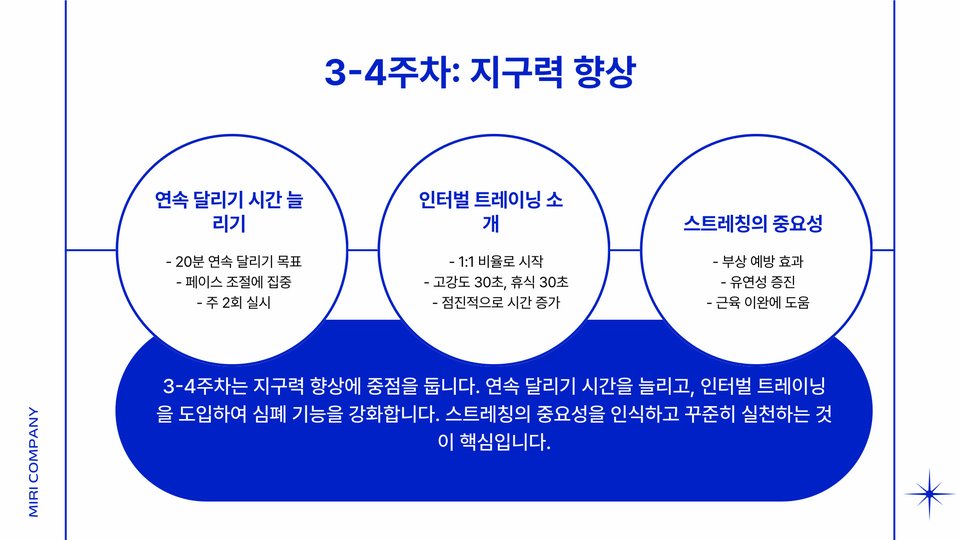 3-4주차: 지구력 향상

연속 달리기 시간 늘리기

- 20분 연속 달리기 목표
- 페이스 조절에 집중
- 주 2회 실시

인터벌 트레이닝 소개

- 1:1 비율로 시작
- 고강도 30초, 휴식 30초
- 점진적으로 시간 증가

스트레칭의 중요성

- 부상 예방 효과
- 유연성 증진
- 근육 이완에 도움

3-4주차는 지구력 향상에 중점을 둡니다. 연속 달리기 시간을 늘리고, 인터벌 트레이닝을 도입하여 심폐 기능을 강화합니다. 스트레칭의 중요성을 인식하고 꾸준히 실천하는 것이 핵심입니다.

MIRI COMPANY